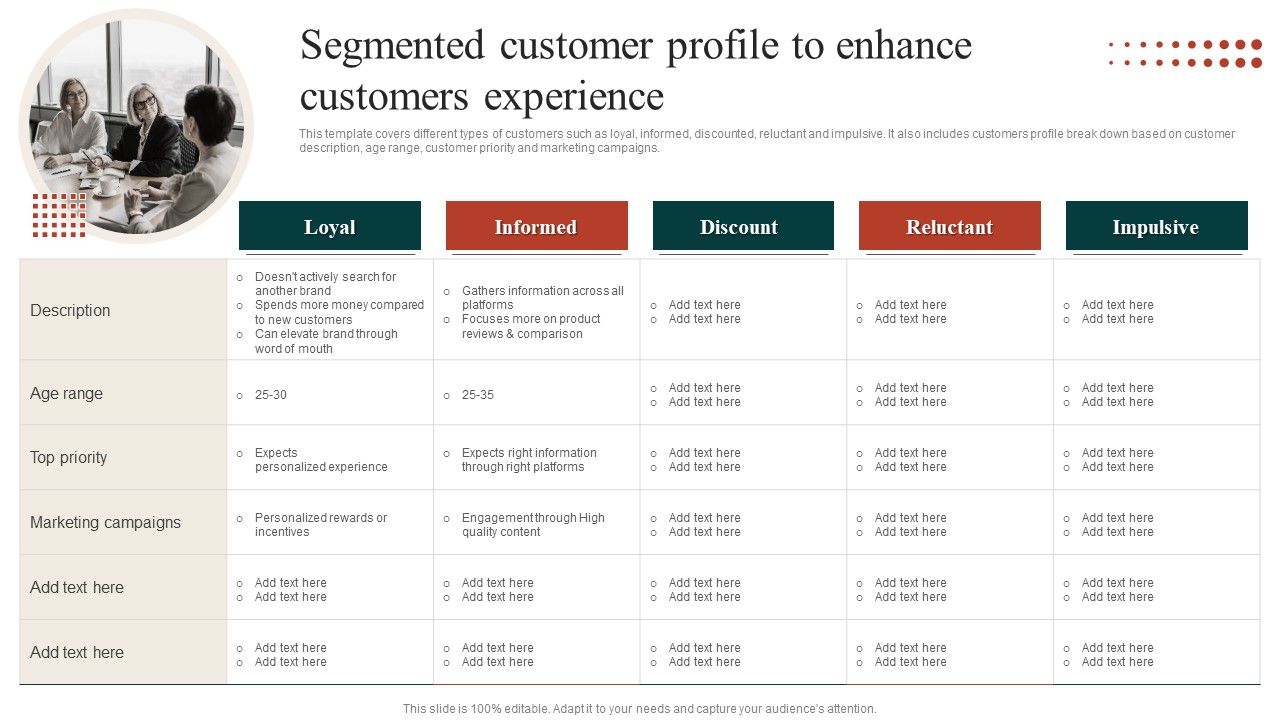 Segmented customer profile to enhance customers experience

This template covers different types of customers such as loyal, informed, discounted, reluctant and impulsive. It also includes customers profile break down based on customer description, age range, customer priority and marketing campaigns.

| | Loyal | Informed | Discount | Reluctant | Impulsive |
|---|---|---|---|---|---|
| Description | ○ Doesn't actively search for another brand ○ Spends more money compared to new customers ○ Can elevate brand through word of mouth | ○ Gathers information across all platforms ○ Focuses more on product reviews & comparison | ○ Add text here ○ Add text here | ○ Add text here ○ Add text here | ○ Add text here ○ Add text here |
| Age range | ○ 25-30 | ○ 25-35 | ○ Add text here ○ Add text here | ○ Add text here ○ Add text here | ○ Add text here ○ Add text here |
| Top priority | ○ Expects personalized experience | ○ Expects right information through right platforms | ○ Add text here ○ Add text here | ○ Add text here ○ Add text here | ○ Add text here ○ Add text here |
| Marketing campaigns | ○ Personalized rewards or incentives | ○ Engagement through High quality content | ○ Add text here ○ Add text here | ○ Add text here ○ Add text here | ○ Add text here ○ Add text here |
| Add text here | ○ Add text here ○ Add text here | ○ Add text here ○ Add text here | ○ Add text here ○ Add text here | ○ Add text here ○ Add text here | ○ Add text here ○ Add text here |
| Add text here | ○ Add text here ○ Add text here | ○ Add text here ○ Add text here | ○ Add text here ○ Add text here | ○ Add text here ○ Add text here | ○ Add text here ○ Add text here |

This slide is 100% editable. Adapt it to your needs and capture your audience's attention.